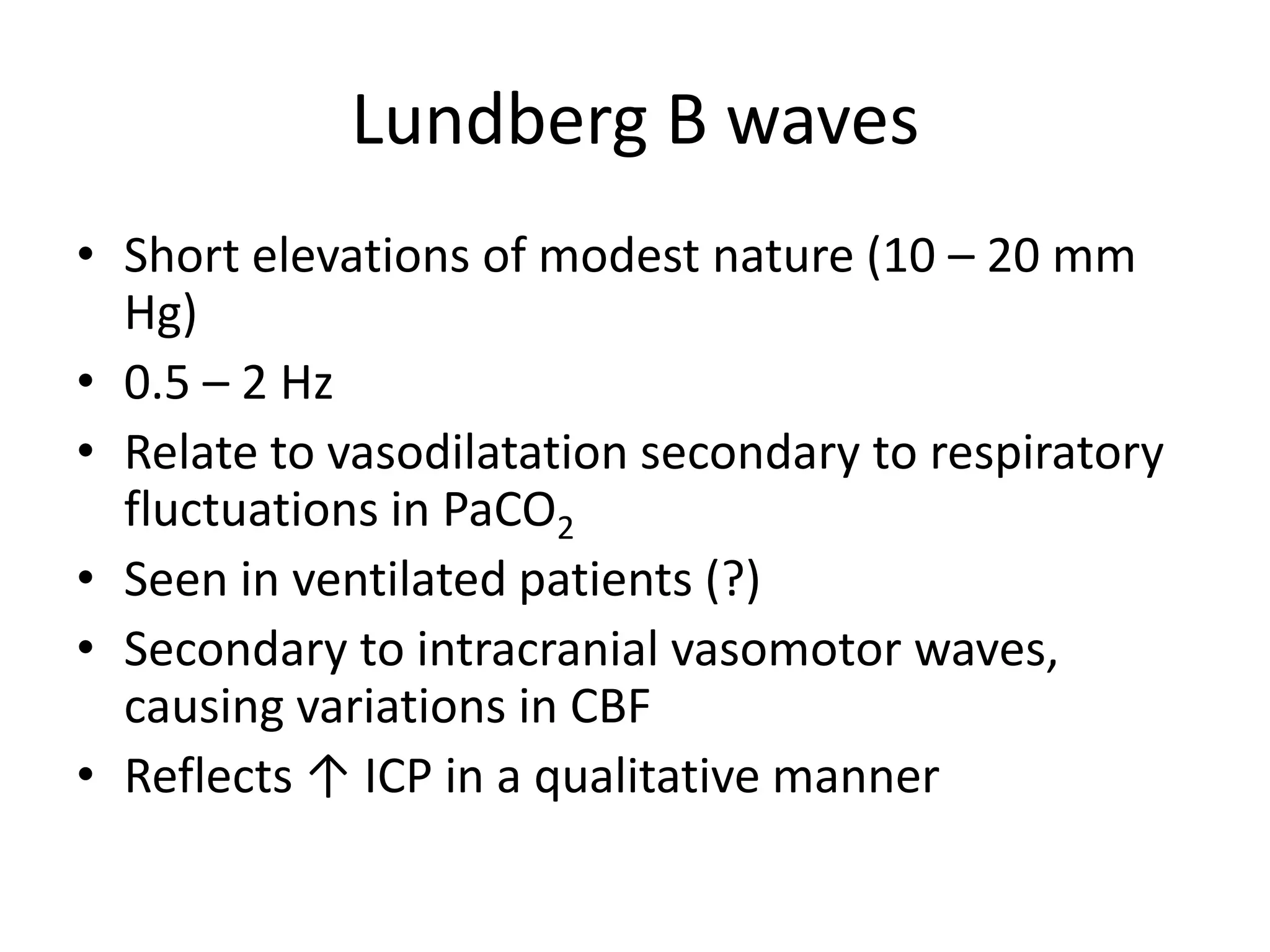 Lundberg B waves

• Short elevations of modest nature (10 – 20 mm Hg)
• 0.5 – 2 Hz
• Relate to vasodilatation secondary to respiratory fluctuations in $PaCO_2$
• Seen in ventilated patients (?)
• Secondary to intracranial vasomotor waves, causing variations in CBF
• Reflects ↑ ICP in a qualitative manner